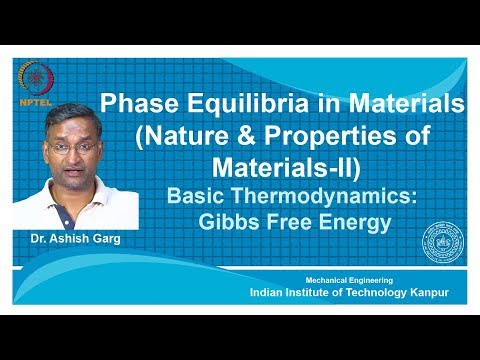 NPTEL

Phase Equilibria in Materials (Nature & Properties of Materials-II)

Basic Thermodynamics: Gibbs Free Energy

Dr. Ashish Garg

Mechanical Engineering
Indian Institute of Technology Kanpur